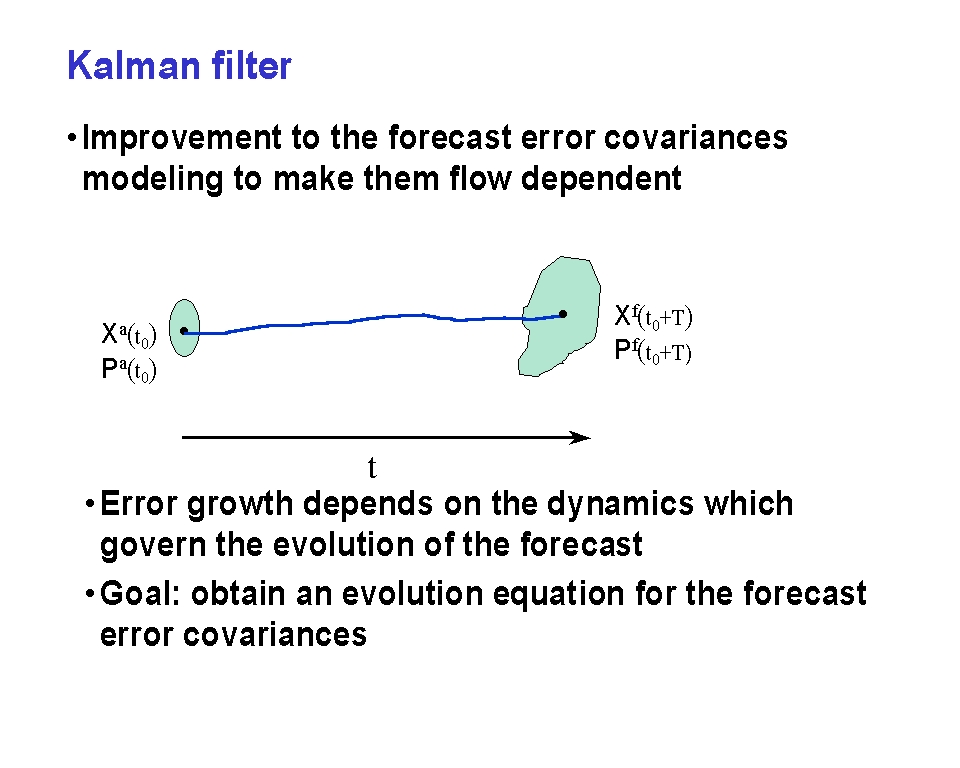 Kalman filter

• Improvement to the forecast error covariances modeling to make them flow dependent

$X^a(t_0)$
$P^a(t_0)$

$X^f(t_0+T)$
$P^f(t_0+T)$

t

• Error growth depends on the dynamics which govern the evolution of the forecast

• Goal: obtain an evolution equation for the forecast error covariances